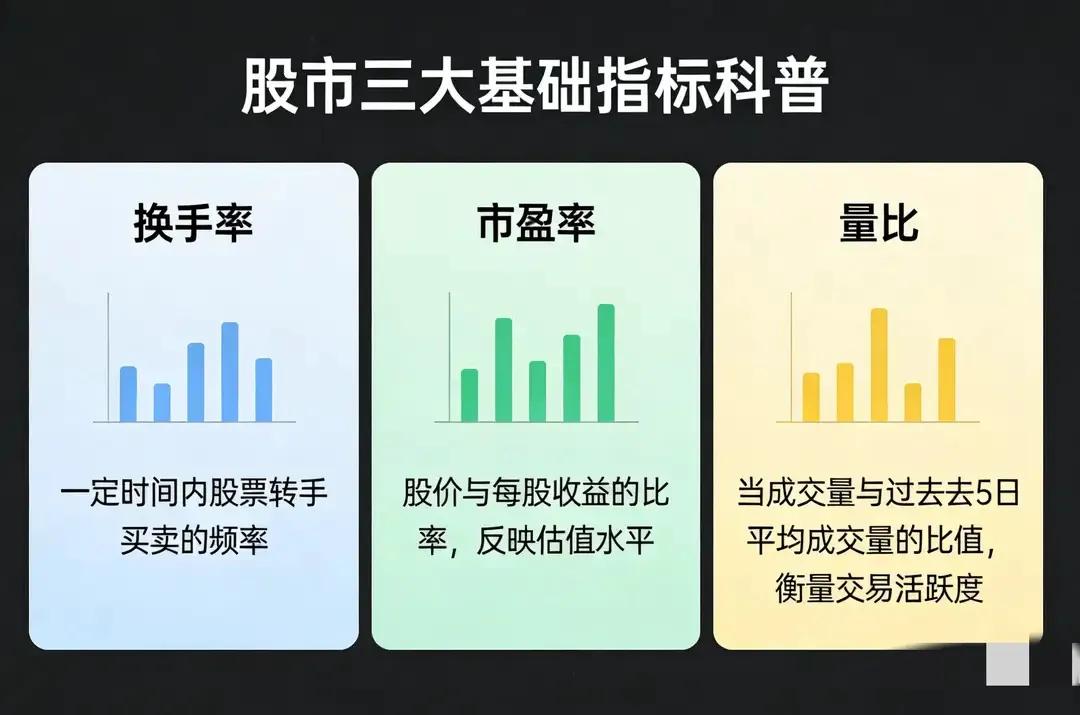 股市三大基础指标科普

换手率

一定时间内股票转手买卖的频率

市盈率

股价与每股收益的比率，反映估值水平

量比

当成交量与过去去5日平均成交量的比值，衡量交易活跃度